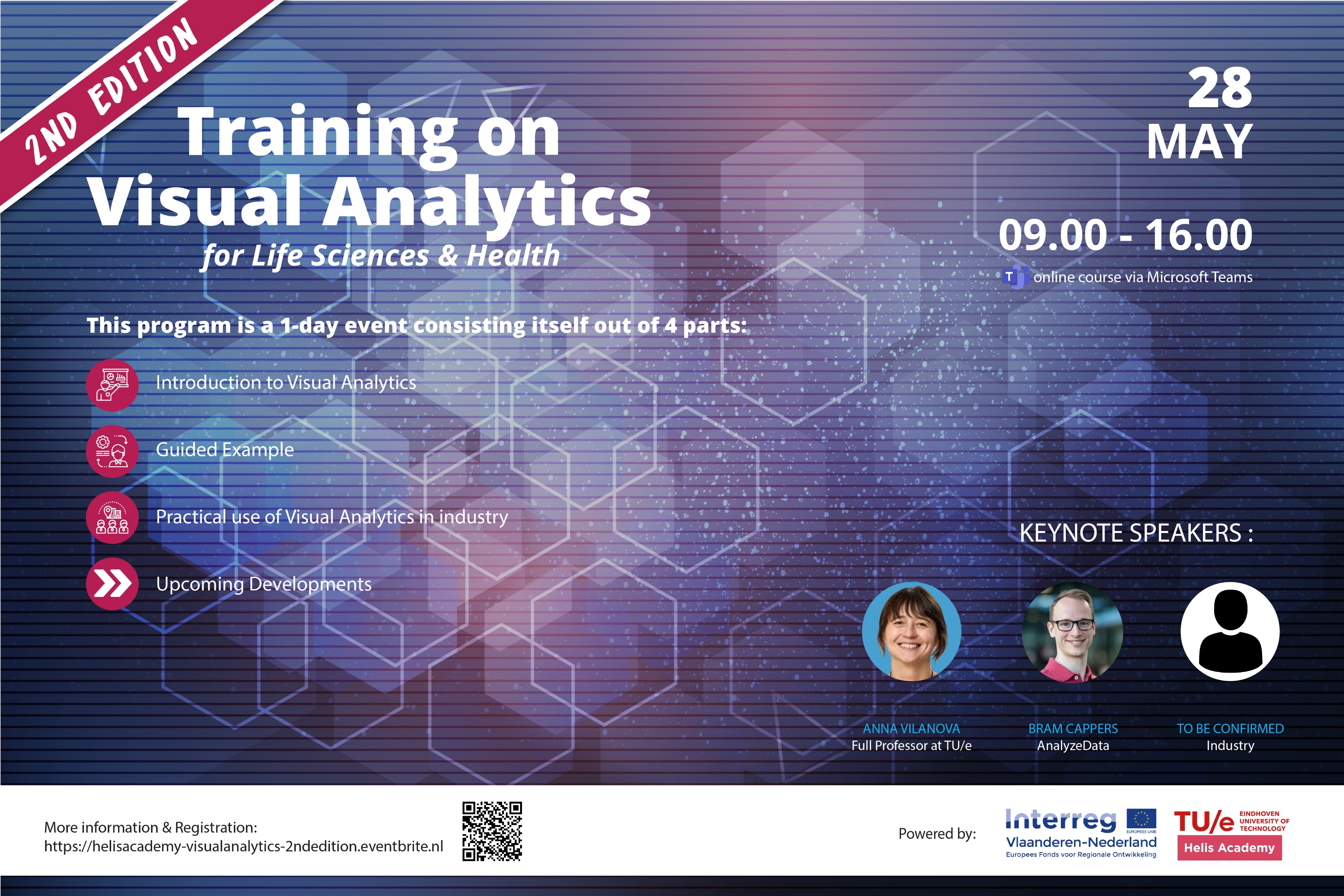 2ND EDITION

Training on Visual Analytics

for Life Sciences & Health

28 MAY

09.00 - 16.00

online course via Microsoft Teams

This program is a 1-day event consisting itself out of 4 parts:

Introduction to Visual Analytics

Guided Example

Practical use of Visual Analytics in industry

Upcoming Developments

KEYNOTE SPEAKERS :

ANNA VILANOVA
Full Professor at TU/e

BRAM CAPPERS
AnalyzeData

TO BE CONFIRMED
Industry

More information & Registration:
https://helisacademy-visualanalytics-2ndedition.eventbrite.nl

Powered by:

Interreg
EUROPESE UNIE
Vlaanderen-Nederland
Europees Fonds voor Regionale Ontwikkeling

TU/e EINDHOVEN UNIVERSITY OF TECHNOLOGY
Helis Academy